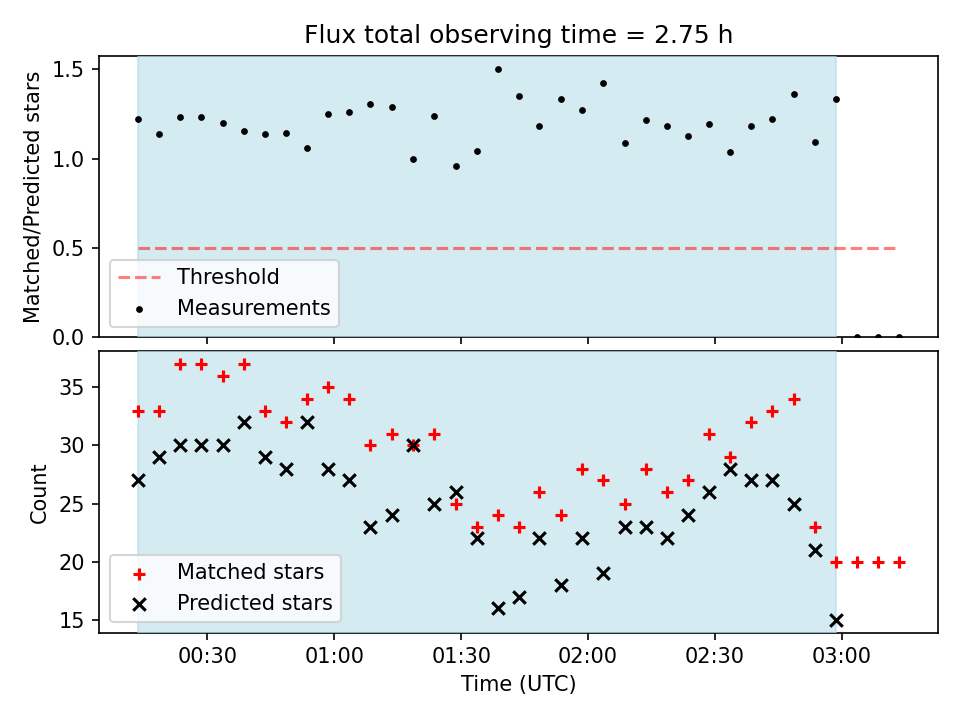 Flux total observing time = 2.75 h

Matched/Predicted stars

1.5
1.0
0.5
0.0

Threshold
Measurements

Count

35
30
25
20
15

Matched stars
Predicted stars

00:30
01:00
01:30
02:00
02:30
03:00

Time (UTC)